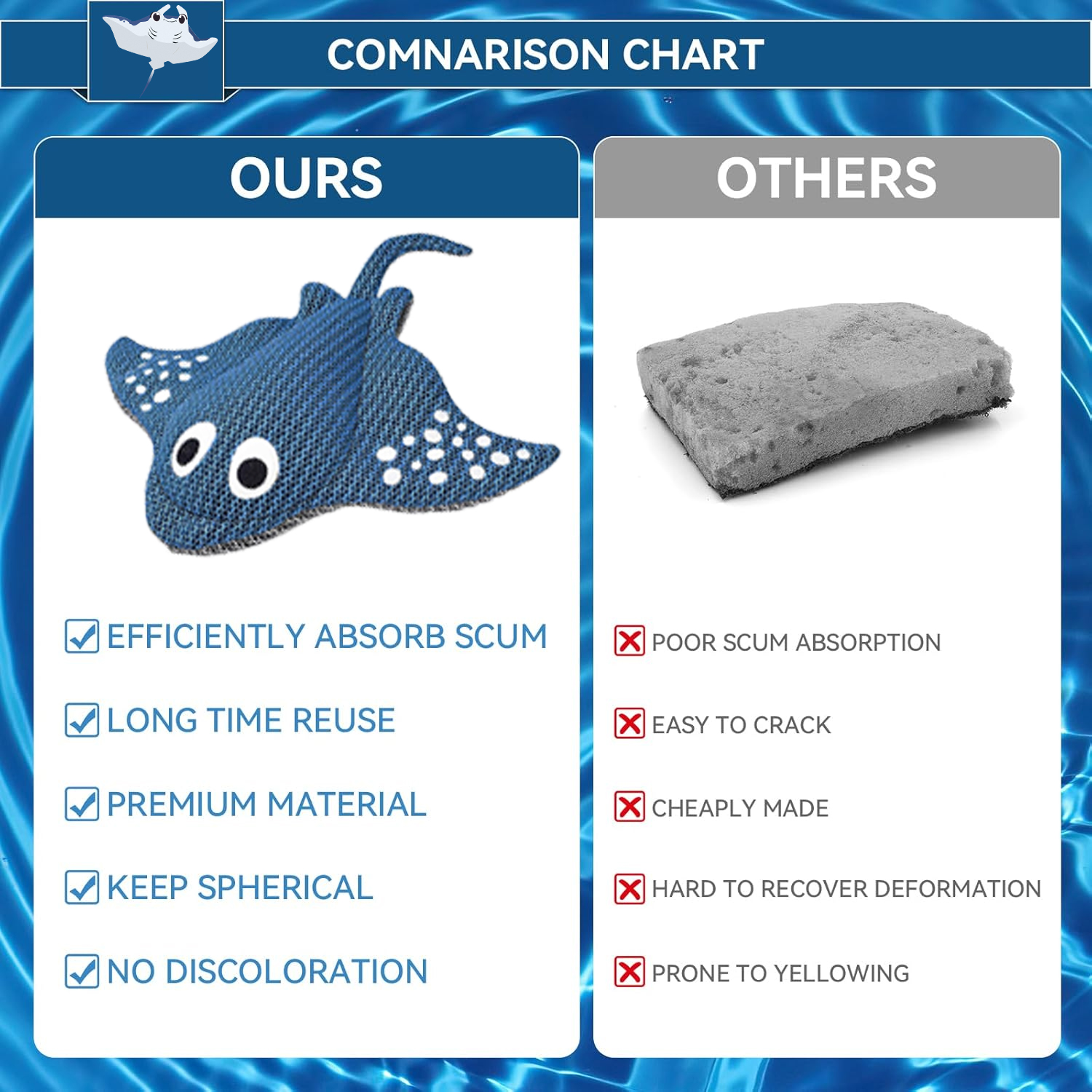 COMNARISON CHART

OURS

EFFICIENTLY ABSORB SCUM

LONG TIME REUSE

PREMIUM MATERIAL

KEEP SPHERICAL

NO DISCOLORATION

OTHERS

POOR SCUM ABSORPTION

EASY TO CRACK

CHEAPLY MADE

HARD TO RECOVER DEFORMATION

PRONE TO YELLOWING